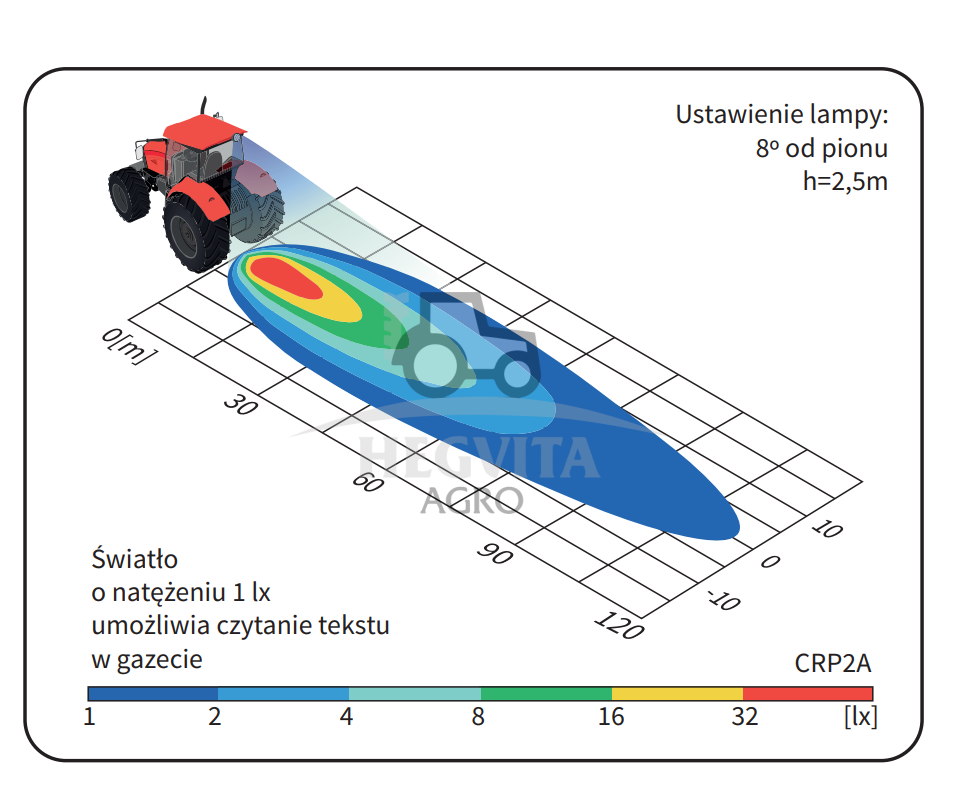 Ustawienie lampy:
8º od pionu
h=2,5m

0[m]
30
60
90
120

10
0
-10

HEGVITA
AGRO

Światło o natężeniu 1 lx umożliwia czytanie tekstu w gazecie

CRP2A

1
2
4
8
16
32
[lx]